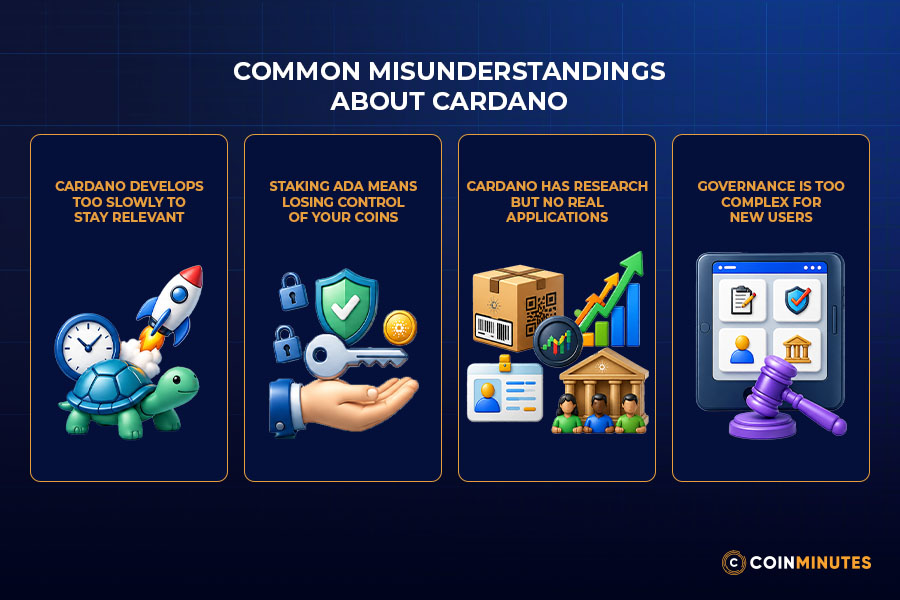 COMMON MISUNDERSTANDINGS ABOUT CARDANO

CARDANO DEVELOPS TOO SLOWLY TO STAY RELEVANT

STAKING ADA MEANS LOSING CONTROL OF YOUR COINS

CARDANO HAS RESEARCH BUT NO REAL APPLICATIONS

GOVERNANCE IS TOO COMPLEX FOR NEW USERS

COINMINUTES